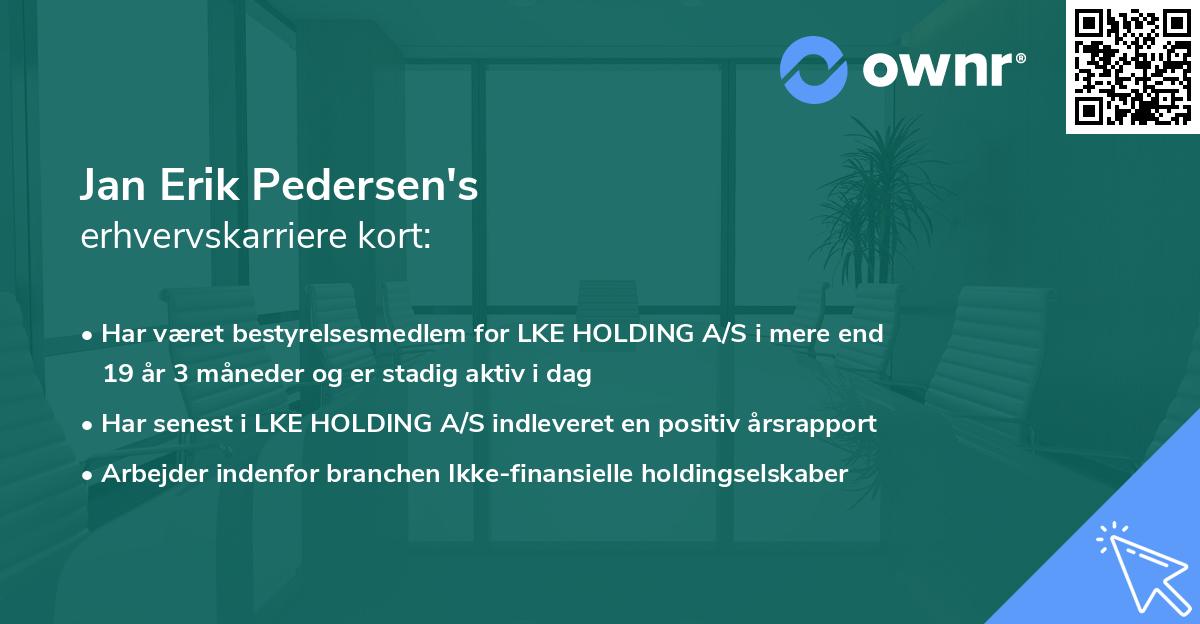 ownr®

Jan Erik Pedersen's
erhvervskarriere kort:

• Har været bestyrelsesmedlem for LKE HOLDING A/S i mere end 19 år 3 måneder og er stadig aktiv i dag

• Har senest i LKE HOLDING A/S indleveret en positiv årsrapport

• Arbejder indenfor branchen Ikke-finansielle holdingselskaber